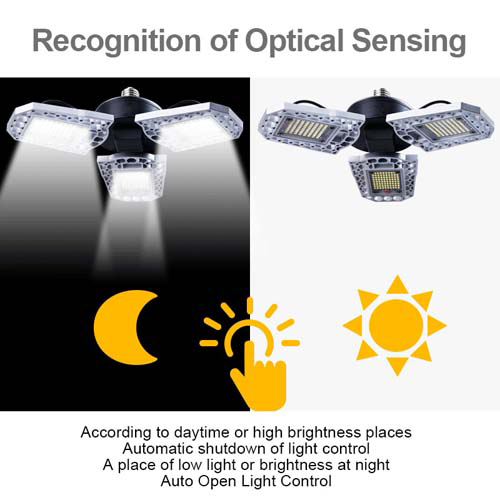 Recognition of Optical Sensing

According to daytime or high brightness places
Automatic shutdown of light control
A place of low light or brightness at night
Auto Open Light Control